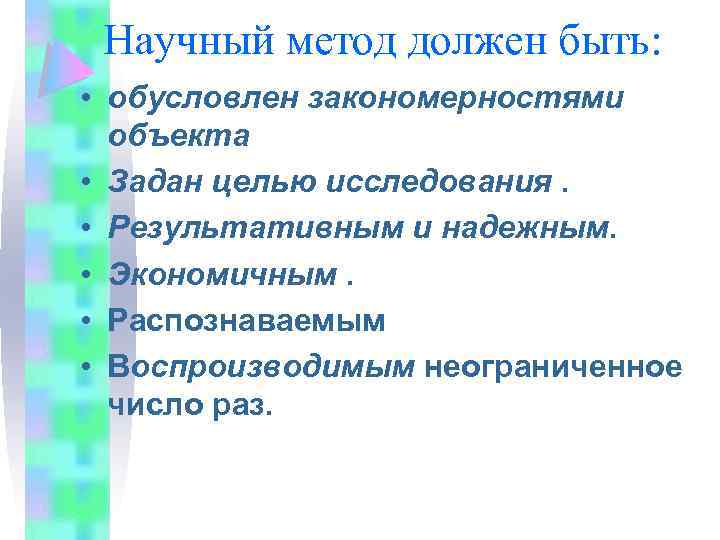 Научный метод должен быть:

• обусловлен закономерностями объекта
• Задан целью исследования .
• Результативным и надежным.
• Экономичным .
• Распознаваемым
• Воспроизводимым неограниченное число раз.